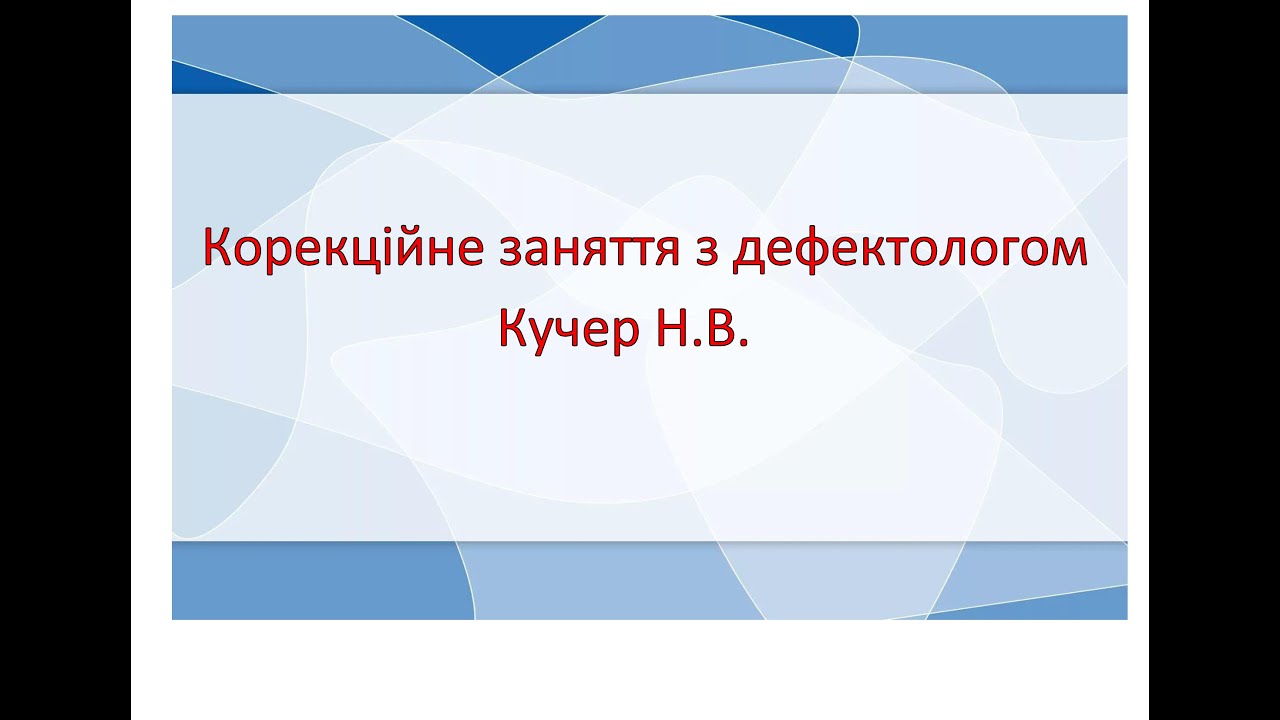 Корекційне заняття з дефектологом
Кучер Н.В.